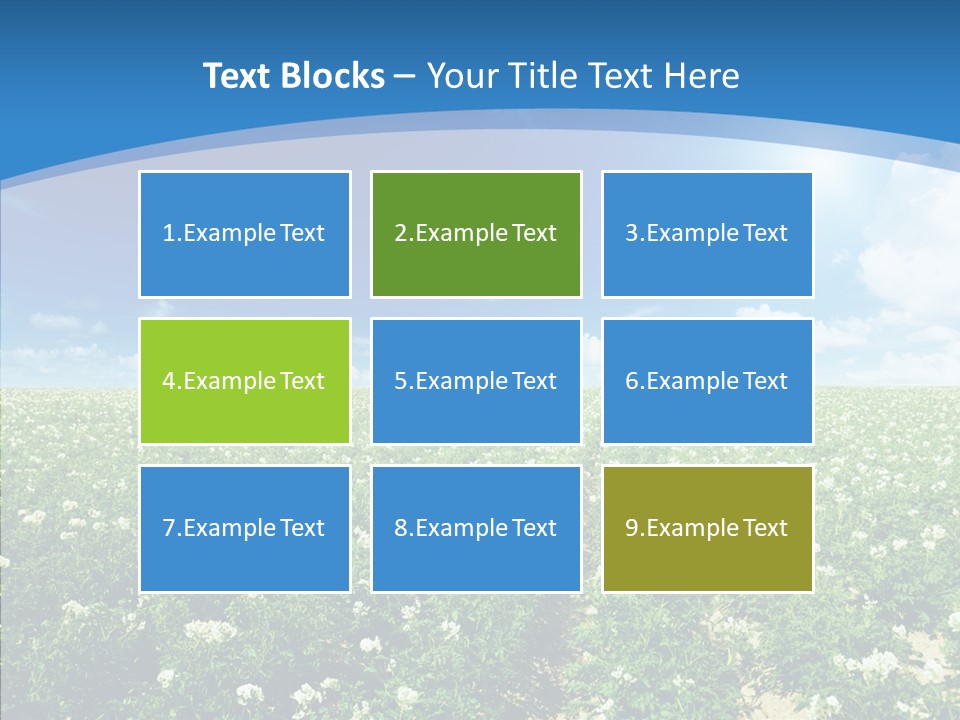 Text Blocks – Your Title Text Here

1.Example Text

2.Example Text

3.Example Text

4.Example Text

5.Example Text

6.Example Text

7.Example Text

8.Example Text

9.Example Text